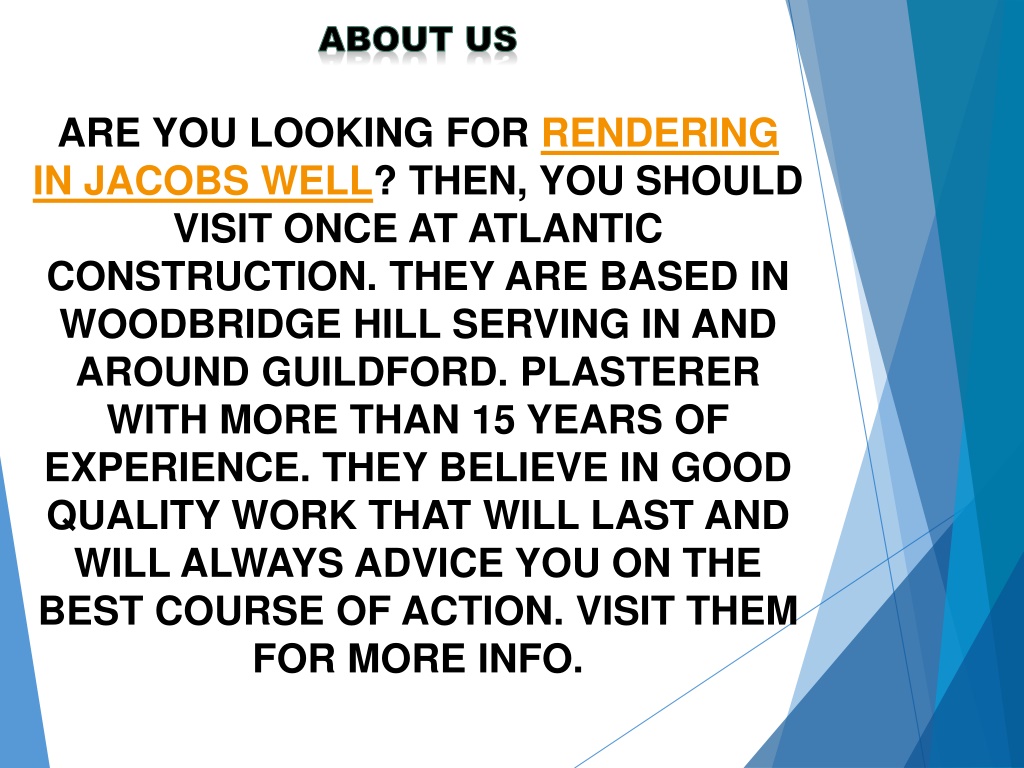 ABOUT US

ARE YOU LOOKING FOR RENDERING IN JACOBS WELL? THEN, YOU SHOULD VISIT ONCE AT ATLANTIC CONSTRUCTION. THEY ARE BASED IN WOODBRIDGE HILL SERVING IN AND AROUND GUILDFORD. PLASTERER WITH MORE THAN 15 YEARS OF EXPERIENCE. THEY BELIEVE IN GOOD QUALITY WORK THAT WILL LAST AND WILL ALWAYS ADVICE YOU ON THE BEST COURSE OF ACTION. VISIT THEM FOR MORE INFO.